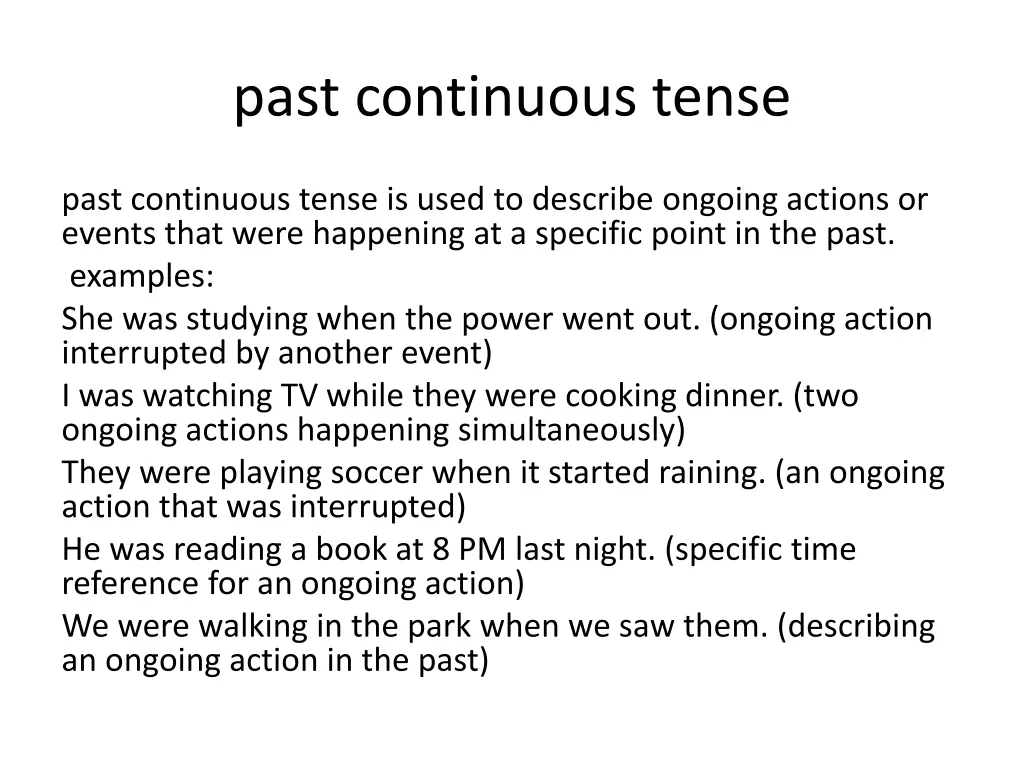 past continuous tense

past continuous tense is used to describe ongoing actions or events that were happening at a specific point in the past.

examples:

She was studying when the power went out. (ongoing action interrupted by another event)

I was watching TV while they were cooking dinner. (two ongoing actions happening simultaneously)

They were playing soccer when it started raining. (an ongoing action that was interrupted)

He was reading a book at 8 PM last night. (specific time reference for an ongoing action)

We were walking in the park when we saw them. (describing an ongoing action in the past)